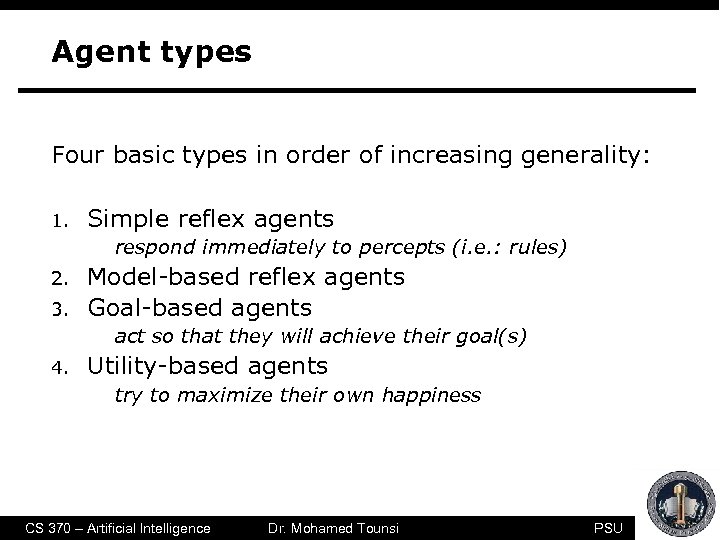 Agent types

Four basic types in order of increasing generality:

1. Simple reflex agents
respond immediately to percepts (i.e.: rules)
2. Model-based reflex agents
3. Goal-based agents
act so that they will achieve their goal(s)
4. Utility-based agents
try to maximize their own happiness

CS 370 – Artificial Intelligence Dr. Mohamed Tounsi PSU